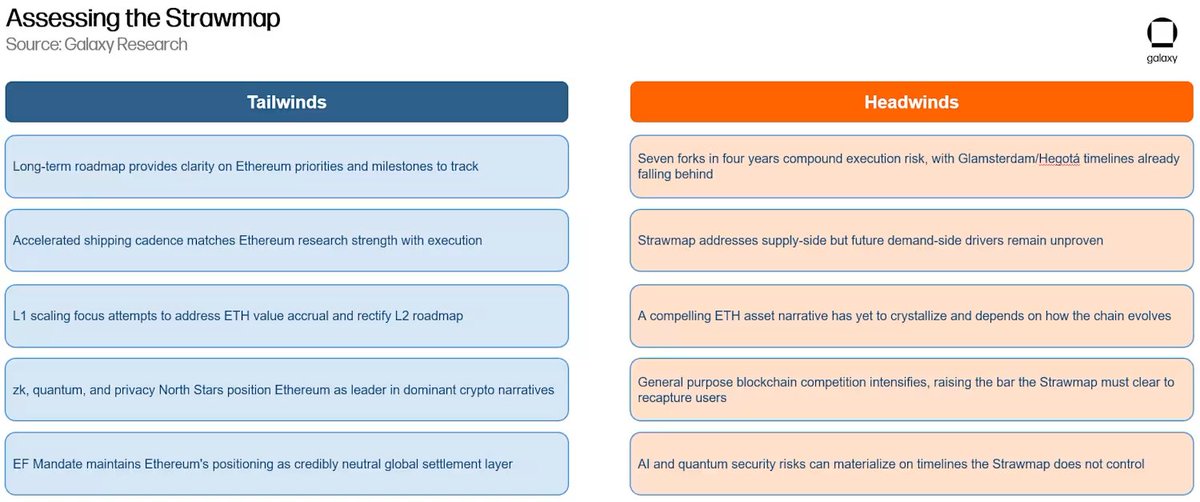 Assessing the Strawmap
Source: Galaxy Research

galaxy

Tailwinds

Long-term roadmap provides clarity on Ethereum priorities and milestones to track

Accelerated shipping cadence matches Ethereum research strength with execution

L1 scaling focus attempts to address ETH value accrual and rectify L2 roadmap

zk, quantum, and privacy North Stars position Ethereum as leader in dominant crypto narratives

EF Mandate maintains Ethereum's positioning as credibly neutral global settlement layer

Headwinds

Seven forks in four years compound execution risk, with Glamsterdam/Hegotá timelines already falling behind

Strawmap addresses supply-side but future demand-side drivers remain unproven

A compelling ETH asset narrative has yet to crystallize and depends on how the chain evolves

General purpose blockchain competition intensifies, raising the bar the Strawmap must clear to recapture users

AI and quantum security risks can materialize on timelines the Strawmap does not control